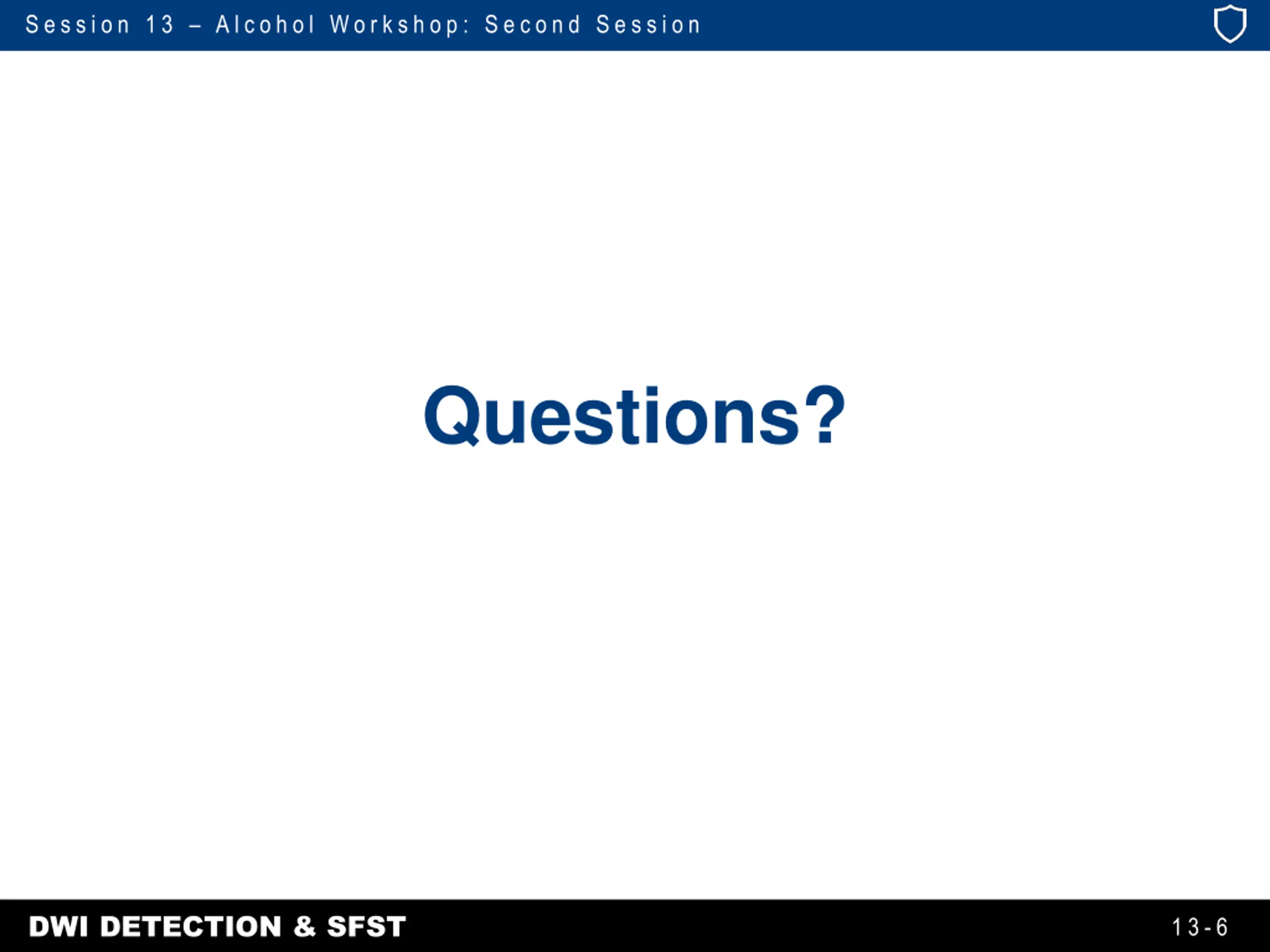 Session 13 – Alcohol Workshop: Second Session

Questions?

DWI DETECTION & SFST

13-6